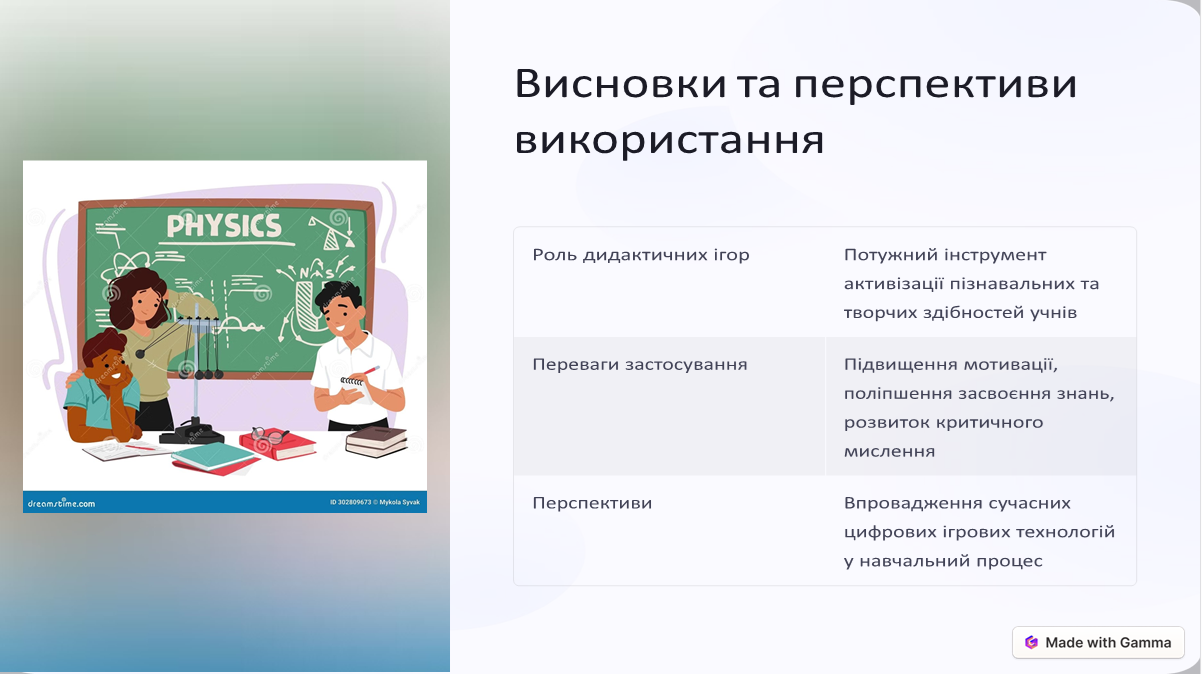 PHYSICS

N S

dreamstime.com

ID 302809673 © Mykola Syvak

Висновки та перспективи використання

| Роль дидактичних ігор | Потужний інструмент активізації пізнавальних та творчих здібностей учнів |
|---|---|
| Переваги застосування | Підвищення мотивації, поліпшення засвоєння знань, розвиток критичного мислення |
| Перспективи | Впровадження сучасних цифрових ігрових технологій у навчальний процес |

Made with Gamma